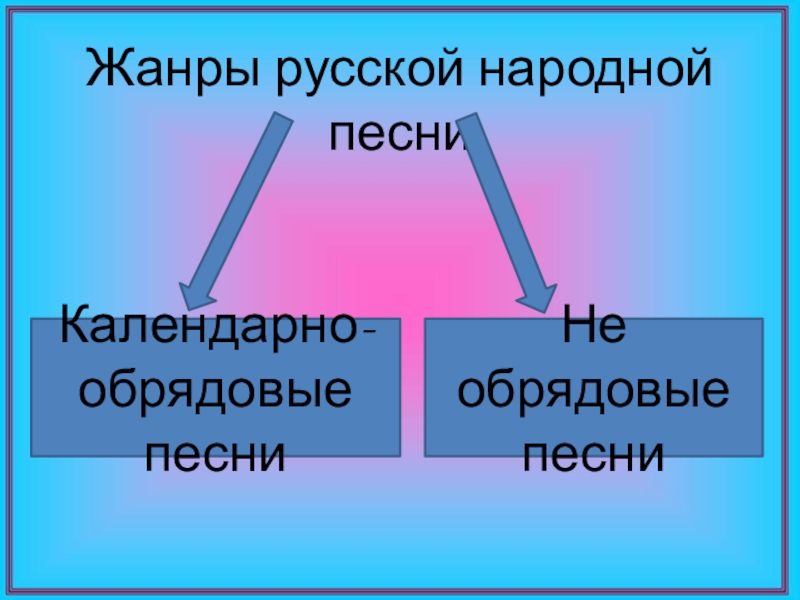 Жанры русской народной песни

Календарно-обрядовые песни

Не обрядовые песни